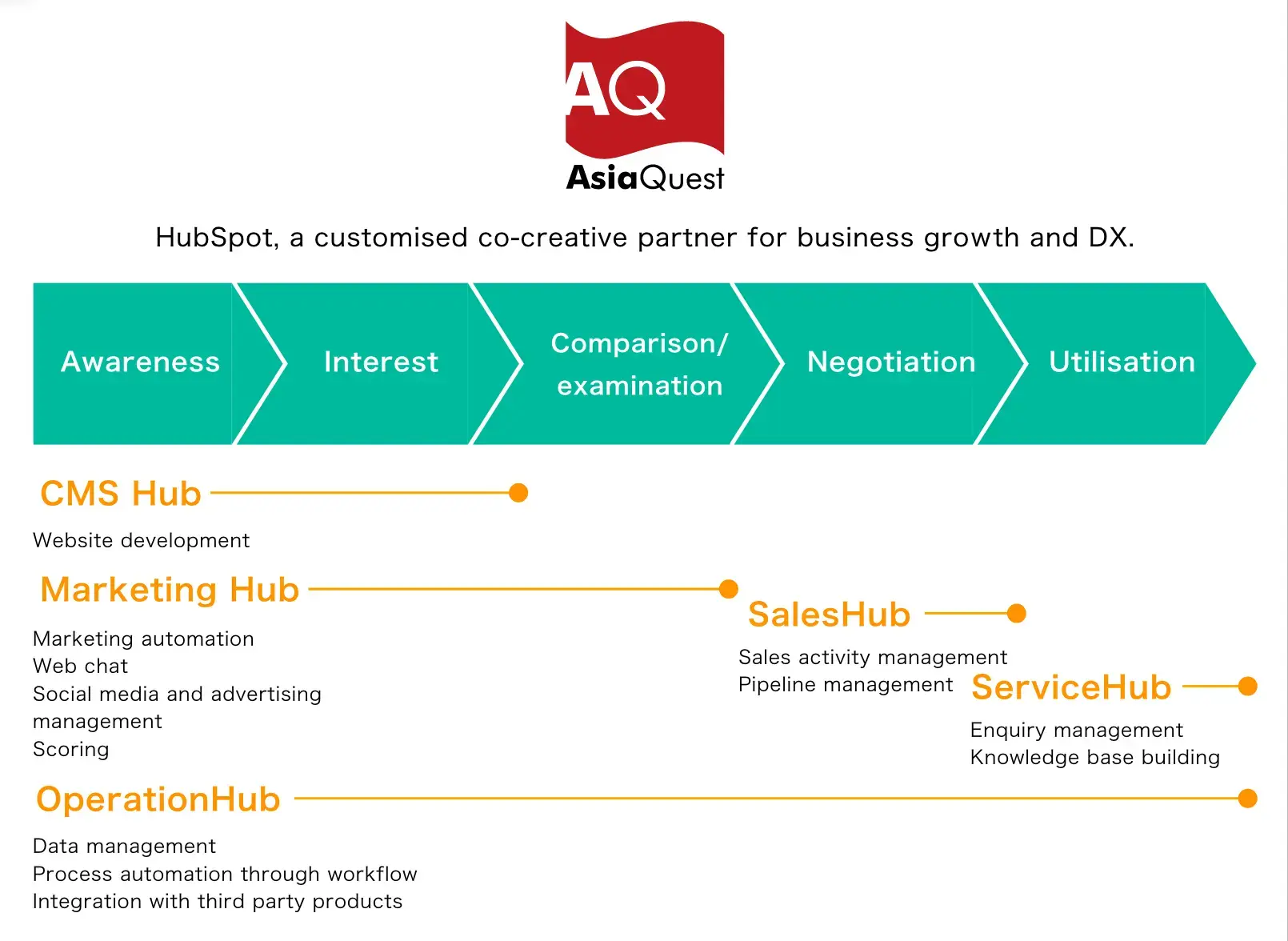 AQ
AsiaQuest

HubSpot, a customised co-creative partner for business growth and DX.

Awareness
Interest
Comparison/ examination
Negotiation
Utilisation

CMS Hub
Website development

Marketing Hub
Marketing automation
Web chat
Social media and advertising management
Scoring

SalesHub
Sales activity management
Pipeline management

ServiceHub
Enquiry management
Knowledge base building

OperationHub
Data management
Process automation through workflow
Integration with third party products